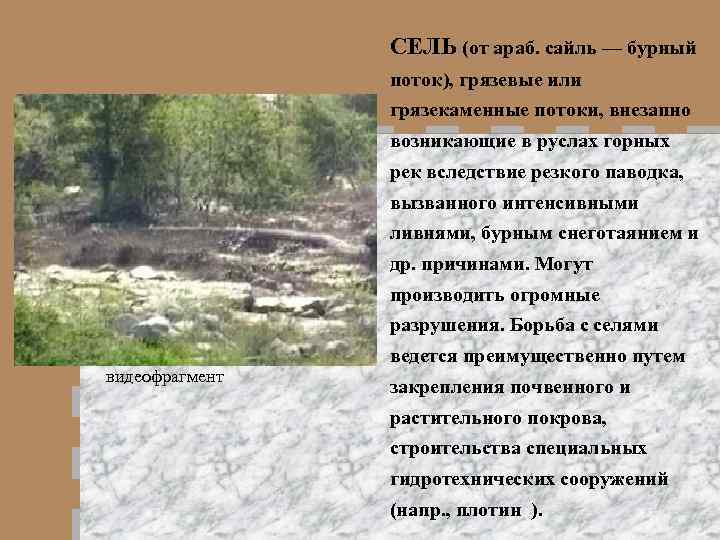 СЕЛЬ (от араб. сайль — бурный поток), грязевые или грязекаменные потоки, внезапно возникающие в руслах горных рек вследствие резкого паводка, вызванного интенсивными ливнями, бурным снеготаянием и др. причинами. Могут производить огромные разрушения. Борьба с селями ведется преимущественно путем закрепления почвенного и растительного покрова, строительства специальных гидротехнических сооружений (напр., плотин ).

видеофрагмент